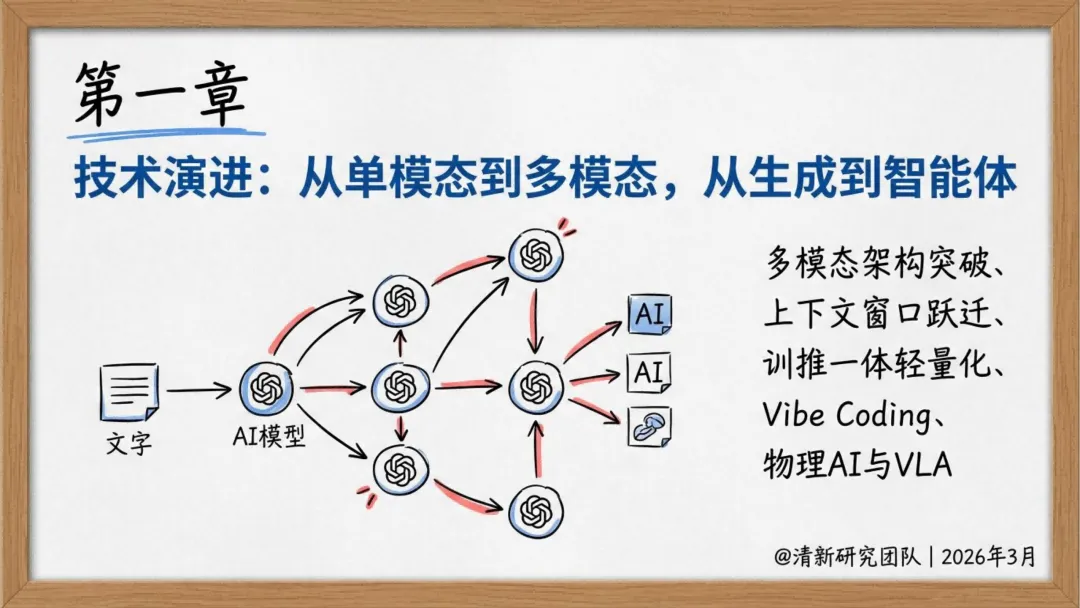 第一章

技术演进：从单模态到多模态，从生成到智能体

文字

AI模型

AI

AI

多模态架构突破、
上下文窗口跃迁、
训推一体轻量化、
Vibe Coding、
物理AI与VLA

@清新研究团队 | 2026年3月